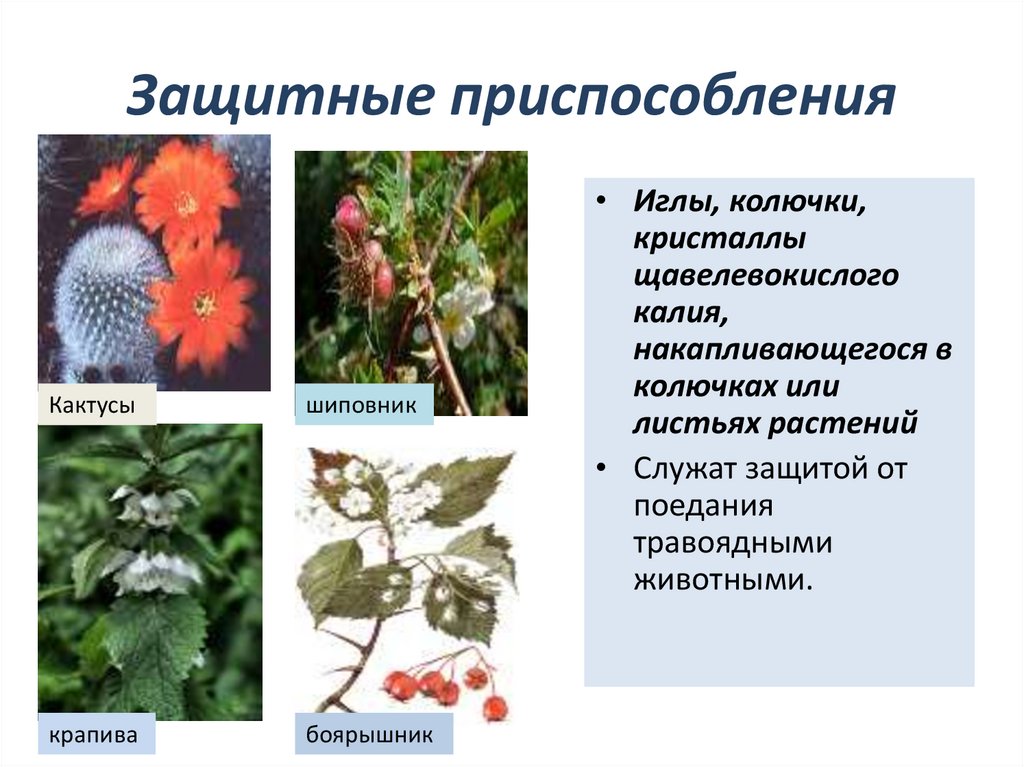 Защитные приспособления

Кактусы

шиповник

крапива

боярышник

• Иглы, колючки, кристаллы щавелевокислого калия, накапливающегося в колючках или листьях растений
• Служат защитой от поедания травоядными животными.